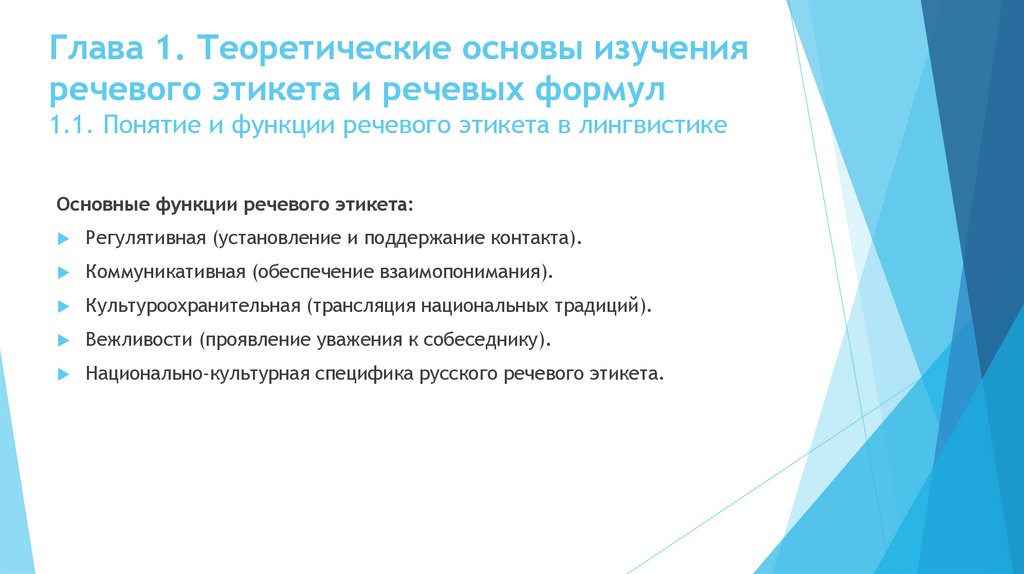 Глава 1. Теоретические основы изучения речевого этикета и речевых формул
1.1. Понятие и функции речевого этикета в лингвистике

Основные функции речевого этикета:

Регулятивная (установление и поддержание контакта).

Коммуникативная (обеспечение взаимопонимания).

Культуроохранительная (трансляция национальных традиций).

Вежливости (проявление уважения к собеседнику).

Национально-культурная специфика русского речевого этикета.